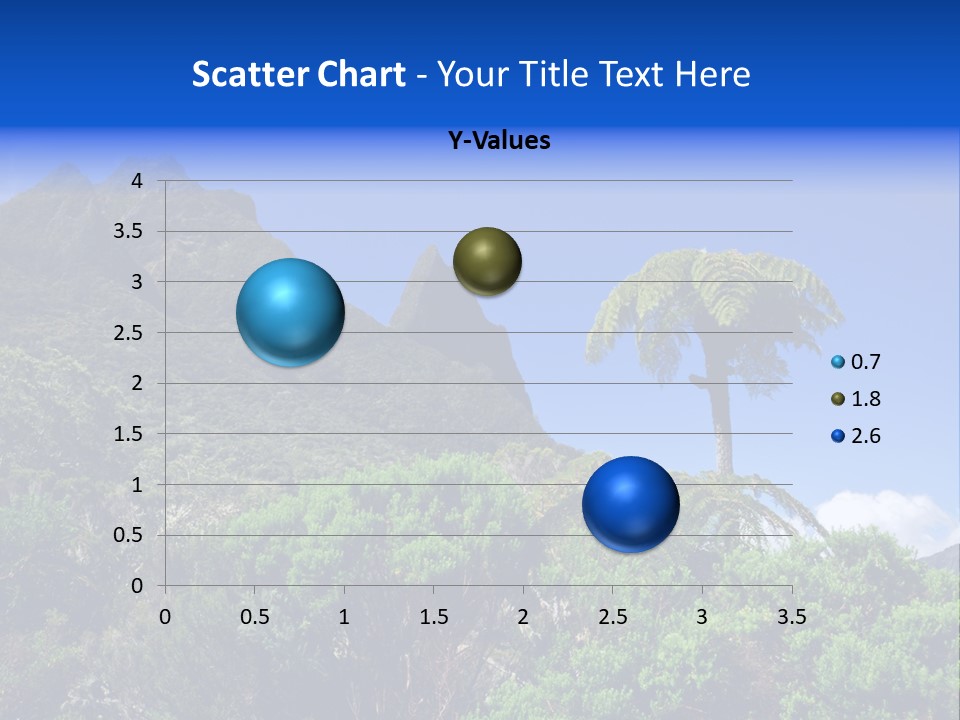 Scatter Chart - Your Title Text Here

Y-Values

4
3.5
3
2.5
2
1.5
1
0.5
0

0 0.5 1 1.5 2 2.5 3 3.5

0.7
1.8
2.6